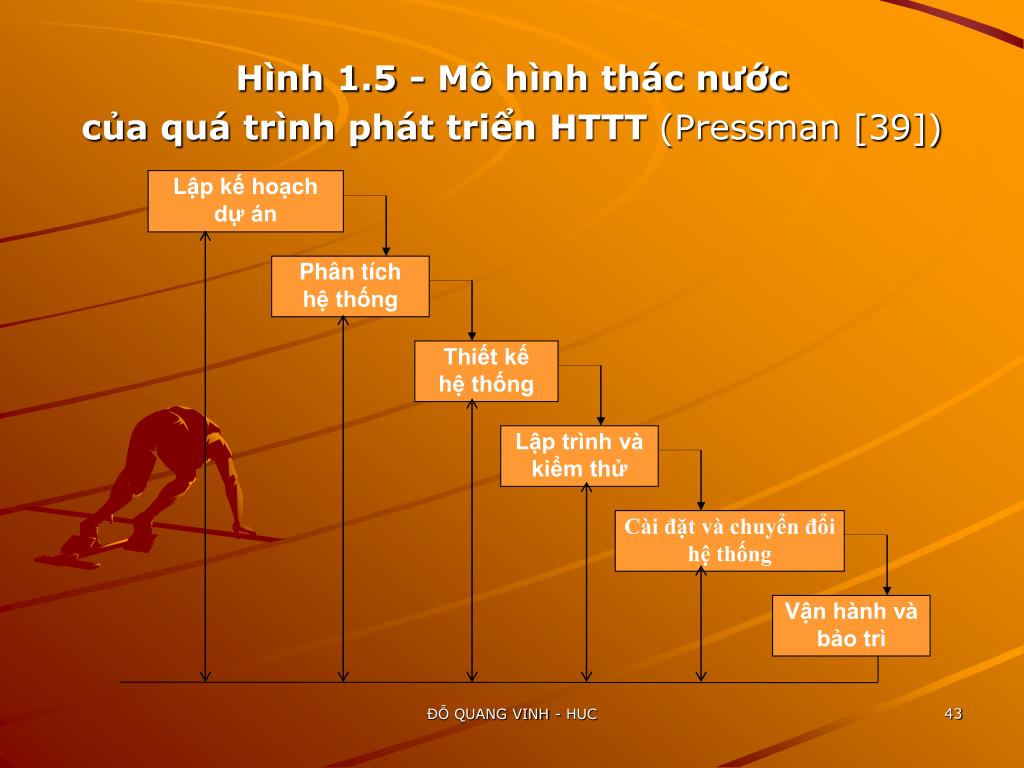 Hình 1.5 - Mô hình thác nước của quá trình phát triển HTTT (Pressman [39])

Lập kế hoạch dự án

Phân tích hệ thống

Thiết kế hệ thống

Lập trình và kiểm thử

Cài đặt và chuyển đổi hệ thống

Vận hành và bảo trì

ĐỖ QUANG VINH - HUC

43